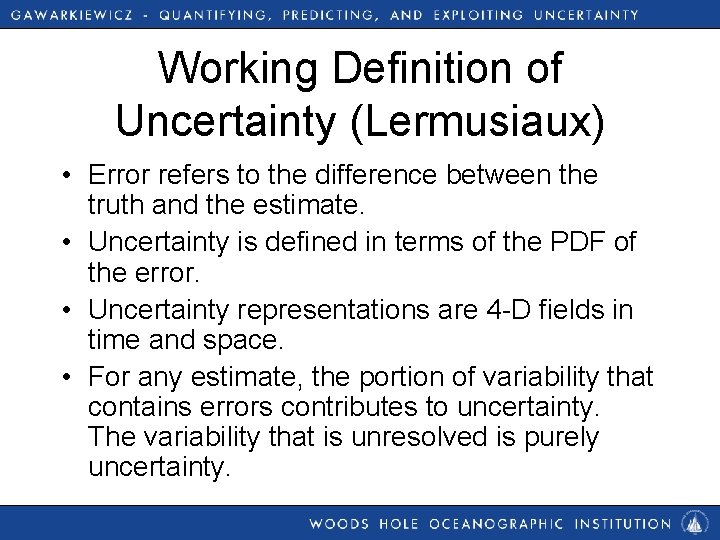 GAWARKIEWICZ - QUANTIFYING, PREDICTING, AND EXPLOITING UNCERTAINTY

Working Definition of Uncertainty (Lermusiaux)

• Error refers to the difference between the truth and the estimate.
• Uncertainty is defined in terms of the PDF of the error.
• Uncertainty representations are 4-D fields in time and space.
• For any estimate, the portion of variability that contains errors contributes to uncertainty. The variability that is unresolved is purely uncertainty.

WOODS HOLE OCEANOGRAPHIC INSTITUTION